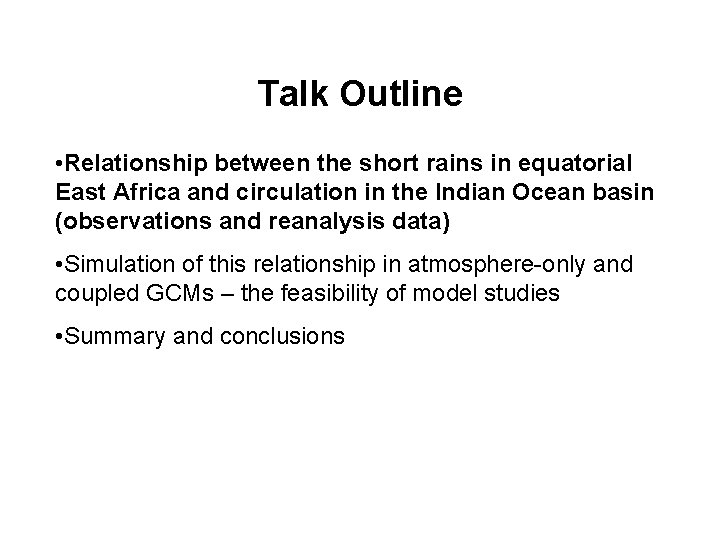 Talk Outline

•Relationship between the short rains in equatorial East Africa and circulation in the Indian Ocean basin (observations and reanalysis data)

•Simulation of this relationship in atmosphere-only and coupled GCMs – the feasibility of model studies

•Summary and conclusions